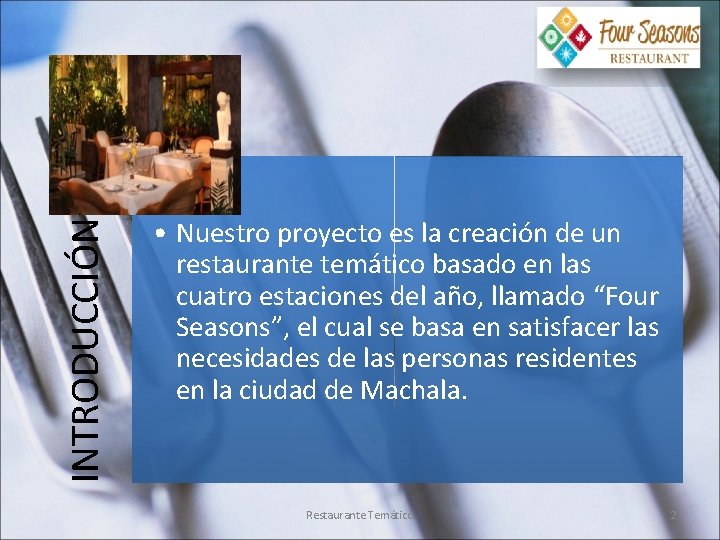 Four Seasons
RESTAURANT

INTRODUCCIÓN

• Nuestro proyecto es la creación de un restaurante temático basado en las cuatro estaciones del año, llamado “Four Seasons”, el cual se basa en satisfacer las necesidades de las personas residentes en la ciudad de Machala.

Restaurante Temático

2